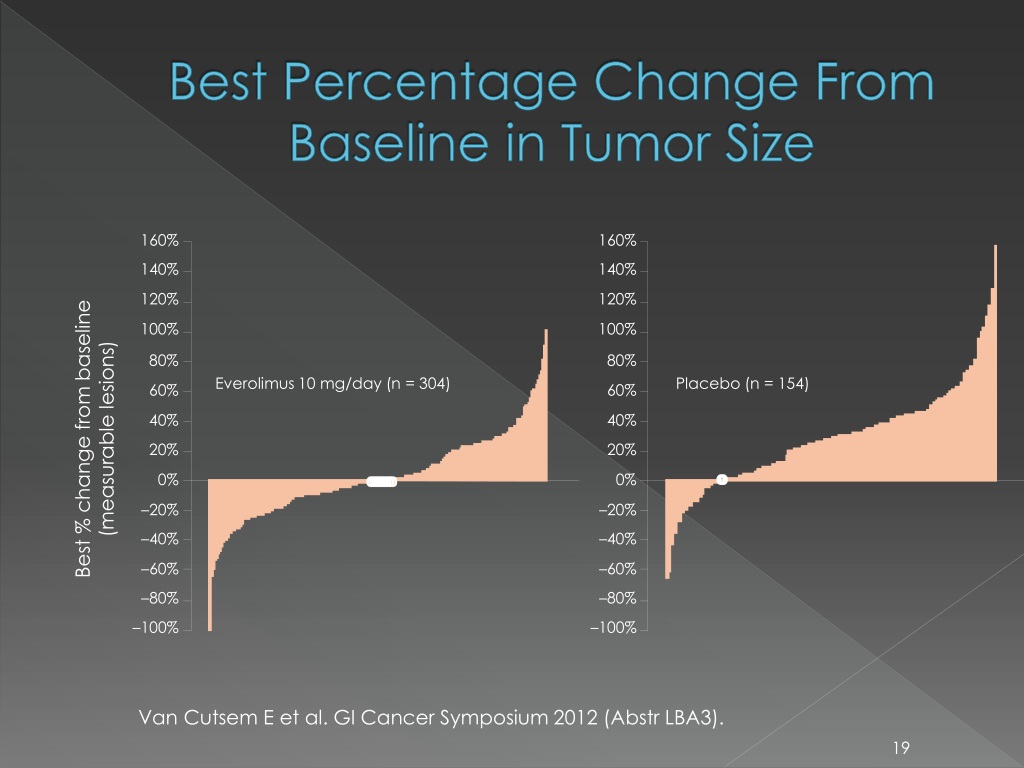 Best Percentage Change From Baseline in Tumor Size

Best % change from baseline (measurable lesions)

160%
140%
120%
100%
80%
60%
40%
20%
0%
−20%
−40%
−60%
−80%
−100%

Everolimus 10 mg/day (n = 304)

160%
140%
120%
100%
80%
60%
40%
20%
0%
−20%
−40%
−60%
−80%
−100%

Placebo (n = 154)

Van Cutsem E et al. GI Cancer Symposium 2012 (Abstr LBA3).

19